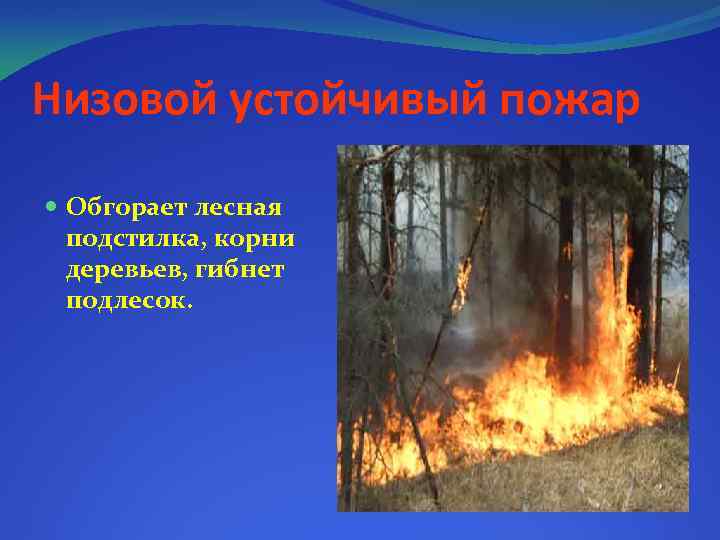 Низовой устойчивый пожар

Обгорает лесная подстилка, корни деревьев, гибнет подлесок.